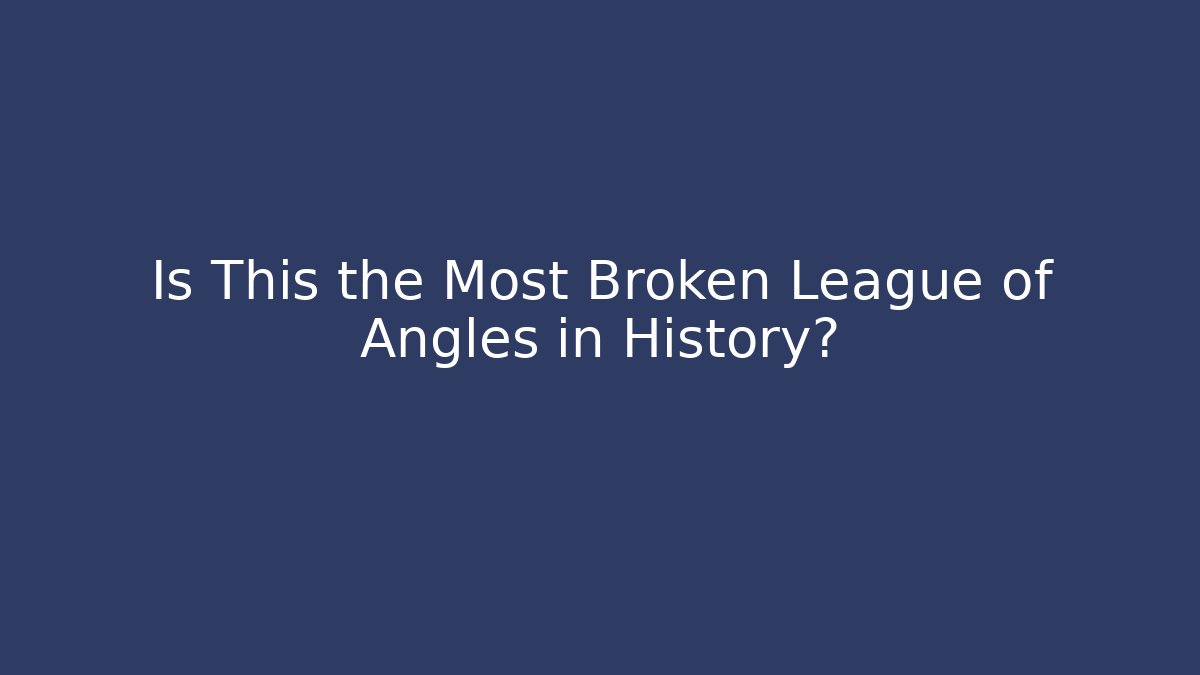 Is This the Most Broken League of Angles in History?